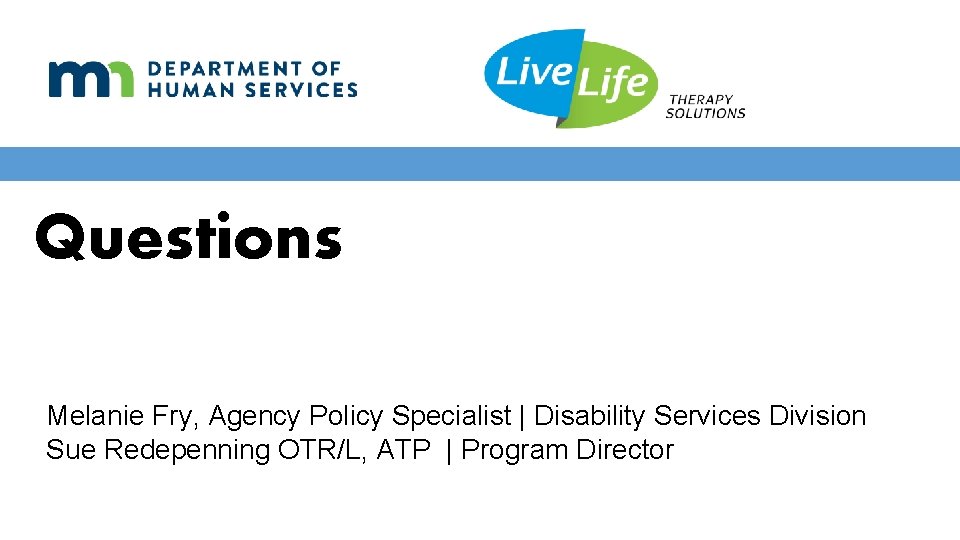 mn DEPARTMENT OF HUMAN SERVICES

Live Life THERAPY SOLUTIONS

Questions

Melanie Fry, Agency Policy Specialist | Disability Services Division
Sue Redepenning OTR/L, ATP | Program Director